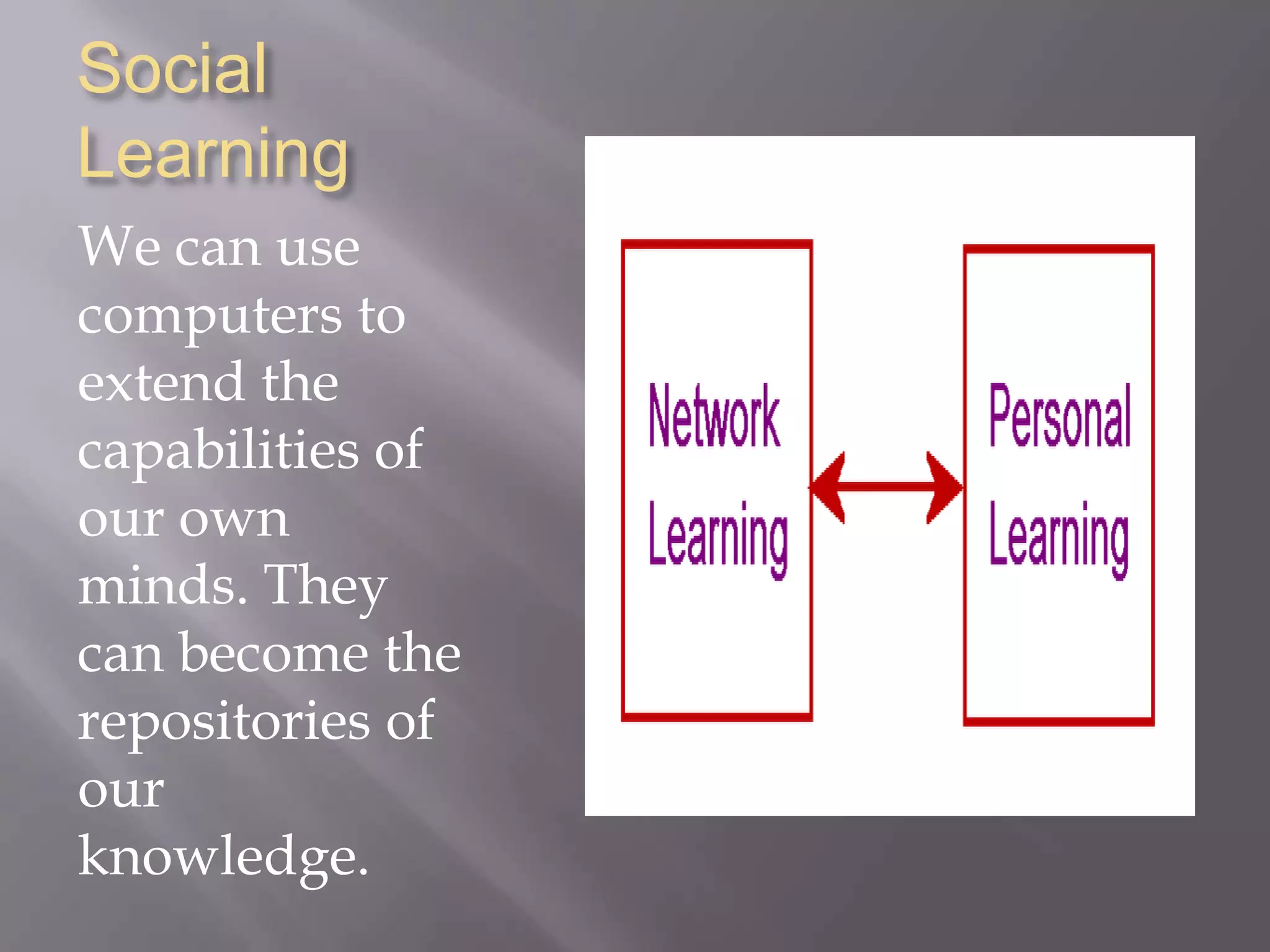 Social Learning

We can use computers to extend the capabilities of our own minds. They can become the repositories of our knowledge.

Network Learning

Personal Learning